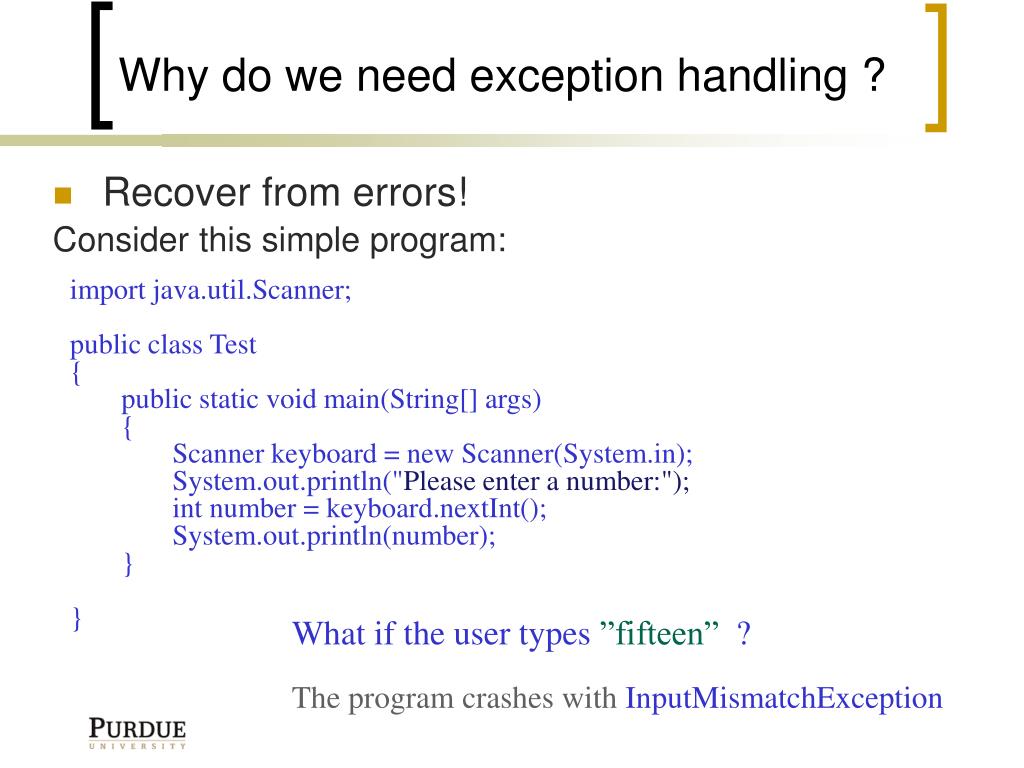 Why do we need exception handling ?

Recover from errors!

Consider this simple program:

import java.util.Scanner;

public class Test
{
public static void main(String[] args)
{
Scanner keyboard = new Scanner(System.in);
System.out.println("Please enter a number:");
int number = keyboard.nextInt();
System.out.println(number);
}

}

What if the user types ”fifteen” ?

The program crashes with InputMismatchException

PURDUE
UNIVERSITY